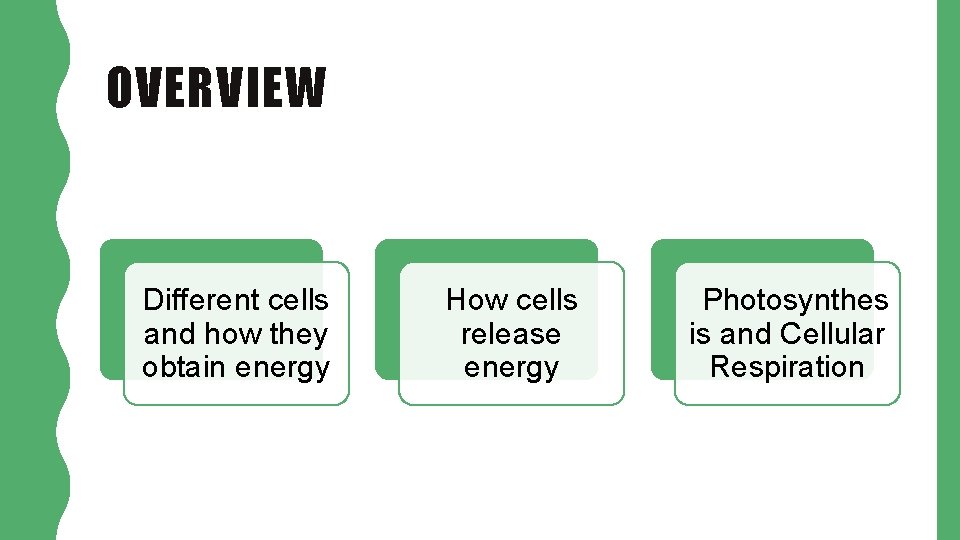 OVERVIEW

Different cells and how they obtain energy

How cells release energy

Photosynthes is and Cellular Respiration